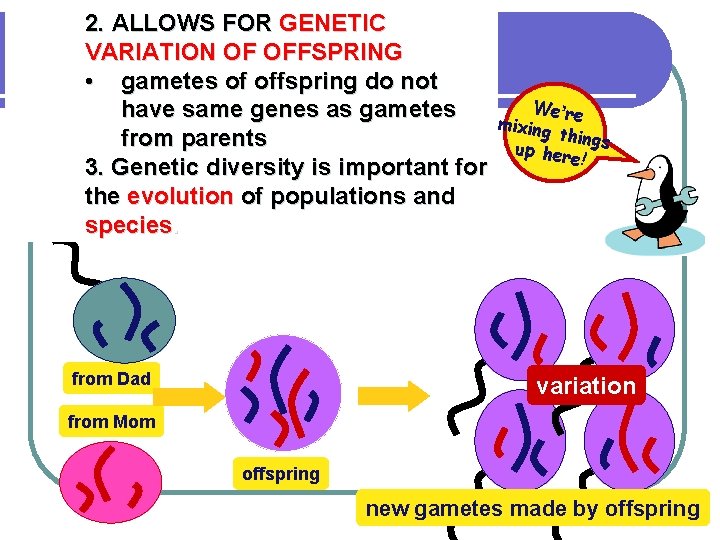 2. ALLOWS FOR GENETIC VARIATION OF OFFSPRING

• gametes of offspring do not have same genes as gametes from parents

3. Genetic diversity is important for the evolution of populations and species.

We're mixing things up here!

from Dad

from Mom

offspring

variation

new gametes made by offspring